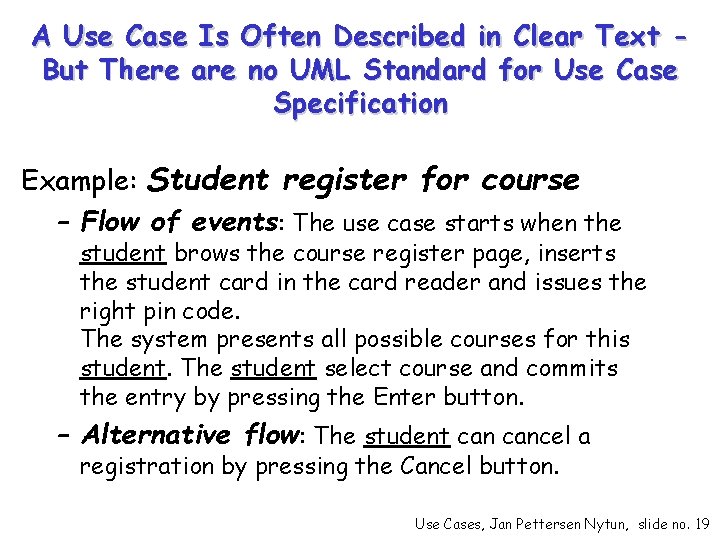 A Use Case Is Often Described in Clear Text - But There are no UML Standard for Use Case Specification

Example: Student register for course

– Flow of events: The use case starts when the student brows the course register page, inserts the student card in the card reader and issues the right pin code.
The system presents all possible courses for this student. The student select course and commits the entry by pressing the Enter button.

– Alternative flow: The student can cancel a registration by pressing the Cancel button.

Use Cases, Jan Pettersen Nytun, slide no. 19